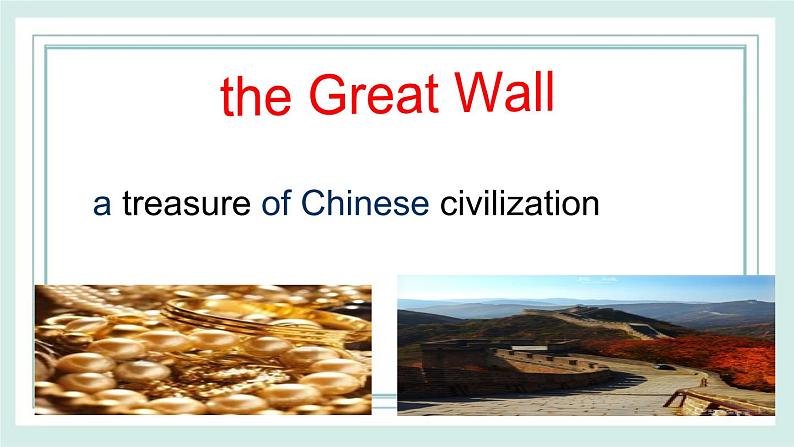 the Great Wall

a treasure of Chinese civilization